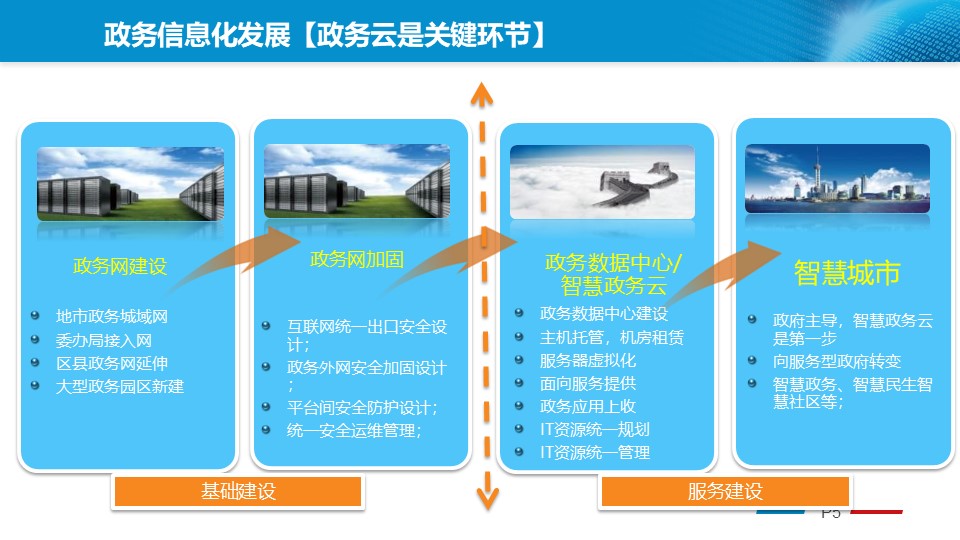 政务信息化发展【政务云是关键环节】

政务网建设

地市政务城域网
委办局接入网
区县政务网延伸
大型政务园区新建

政务网加固

互联网统一出口安全设计；
政务外网安全加固设计；
平台间安全防护设计；
统一安全运维管理；

政务数据中心/智慧政务云

政务数据中心建设
主机托管，机房租赁
服务器虚拟化
面向服务提供
政务应用上收
IT资源统一规划
IT资源统一管理

智慧城市

政府主导，智慧政务云是第一步
向服务型政府转变
智慧政务、智慧民生智慧社区等；

基础建设

服务建设

P5